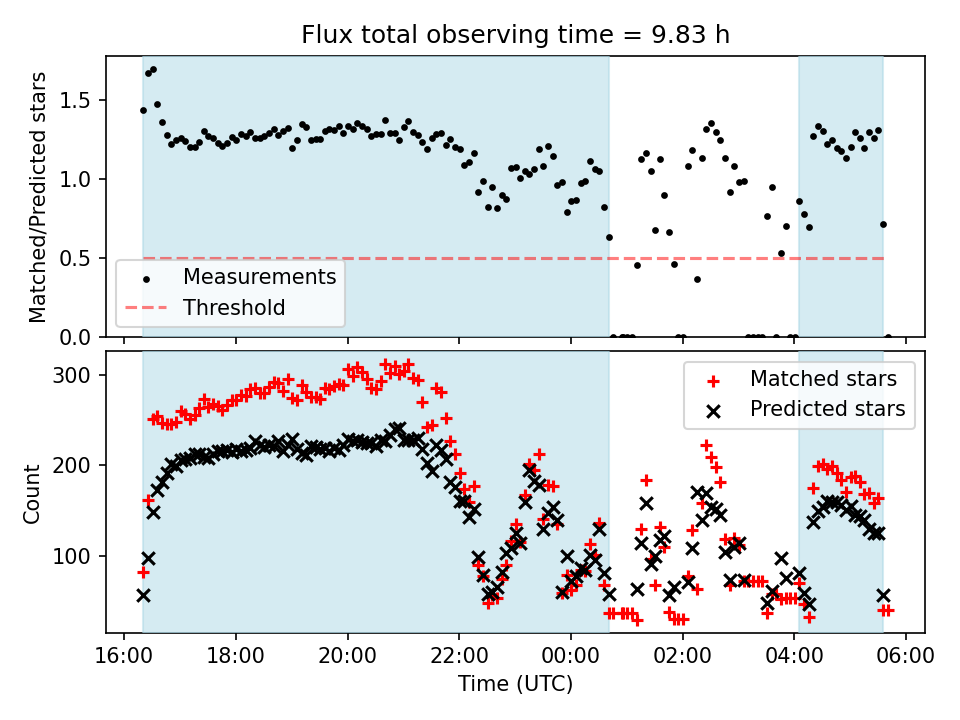 Flux total observing time = 9.83 h

Matched/Predicted stars

1.5
1.0
0.5
0.0

Measurements
Threshold

Count

300
200
100

Matched stars
Predicted stars

16:00
18:00
20:00
22:00
00:00
02:00
04:00
06:00

Time (UTC)